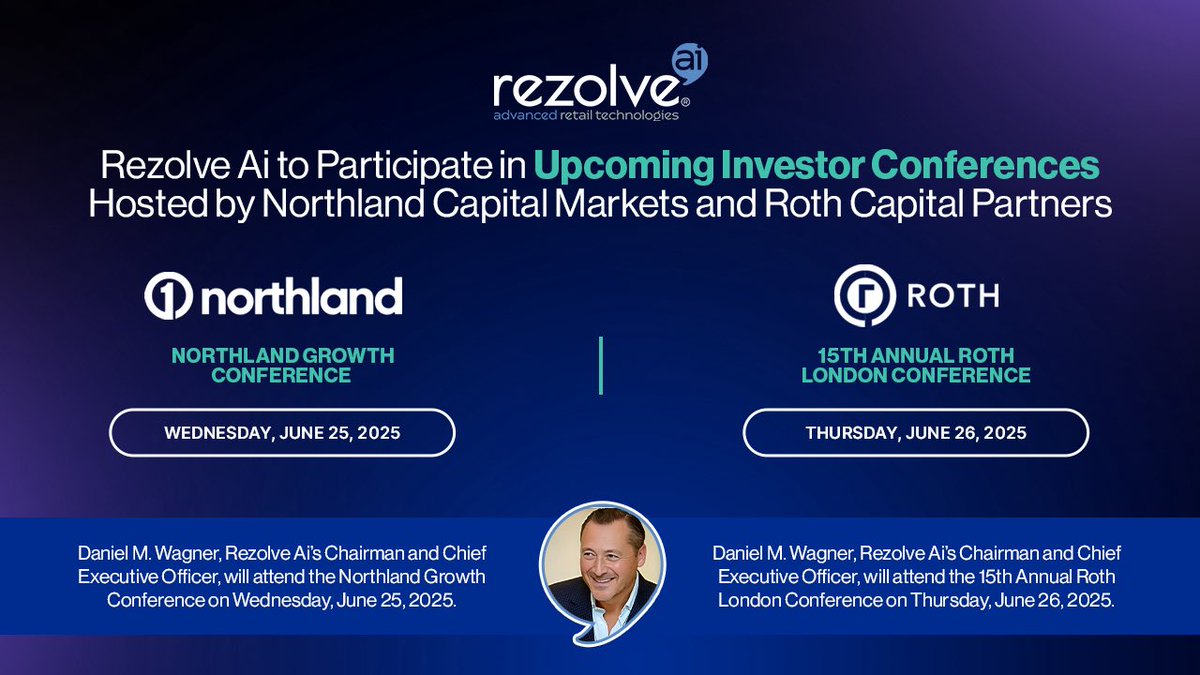 rezolve ai
advanced retail technologies

Rezolve Ai to Participate in Upcoming Investor Conferences Hosted by Northland Capital Markets and Roth Capital Partners

northland

NORTHLAND GROWTH CONFERENCE

WEDNESDAY, JUNE 25, 2025

Daniel M. Wagner, Rezolve Ai's Chairman and Chief Executive Officer, will attend the Northland Growth Conference on Wednesday, June 25, 2025.

ROTH

15TH ANNUAL ROTH LONDON CONFERENCE

THURSDAY, JUNE 26, 2025

Daniel M. Wagner, Rezolve Ai's Chairman and Chief Executive Officer, will attend the 15th Annual Roth London Conference on Thursday, June 26, 2025.